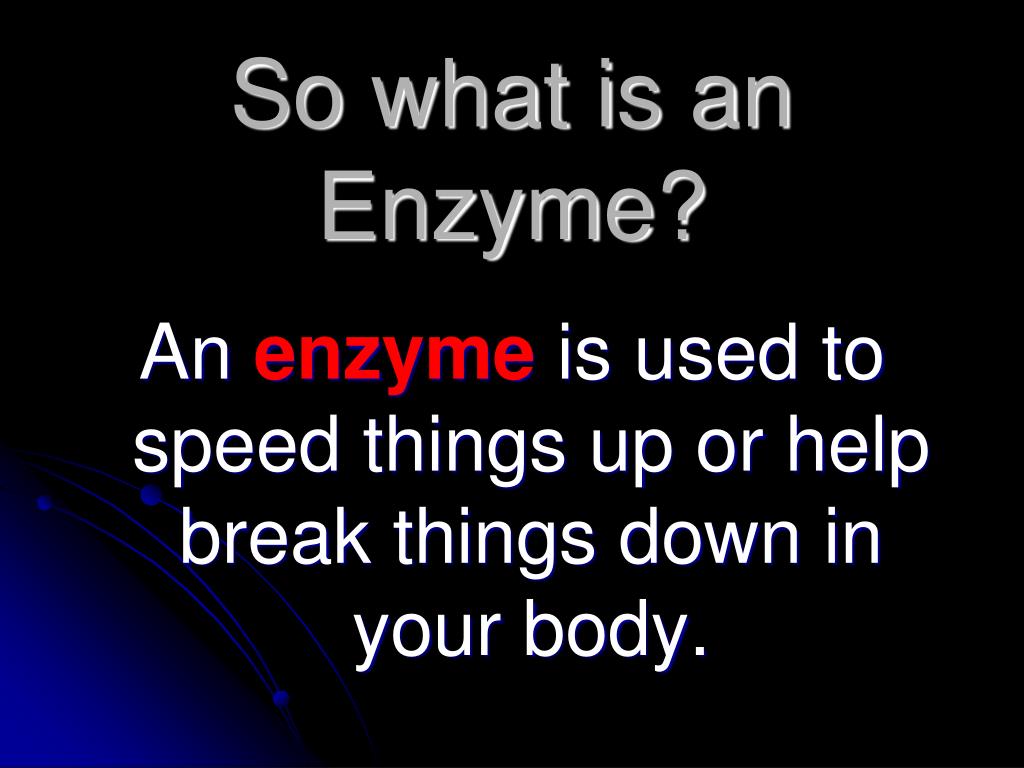 So what is an Enzyme?

An enzyme is used to speed things up or help break things down in your body.